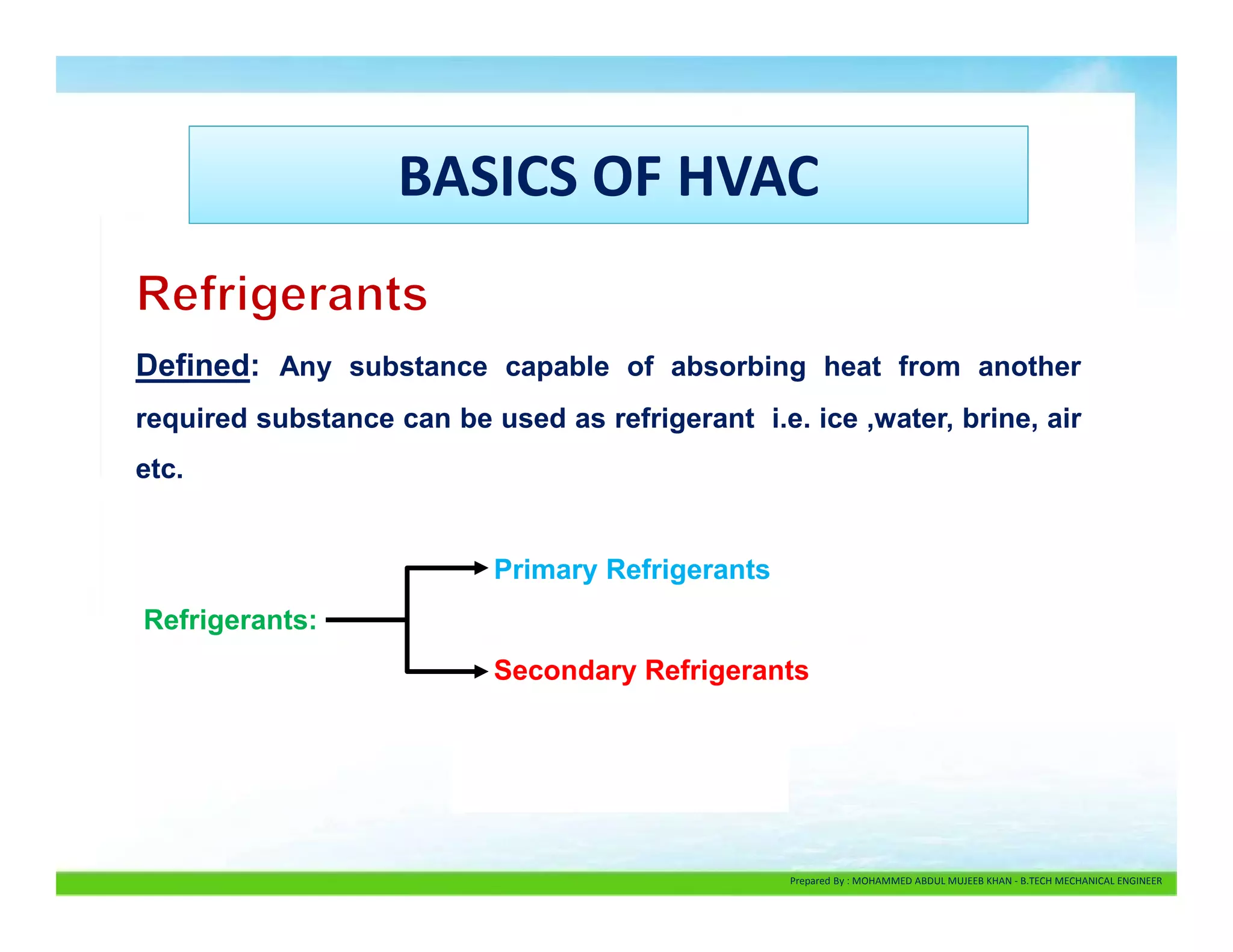 BASICS OF HVAC

Refrigerants

Defined: Any substance capable of absorbing heat from another required substance can be used as refrigerant i.e. ice ,water, brine, air etc.

Refrigerants:

Primary Refrigerants

Secondary Refrigerants

Prepared By : MOHAMMED ABDUL MUJEEB KHAN - B.TECH MECHANICAL ENGINEER